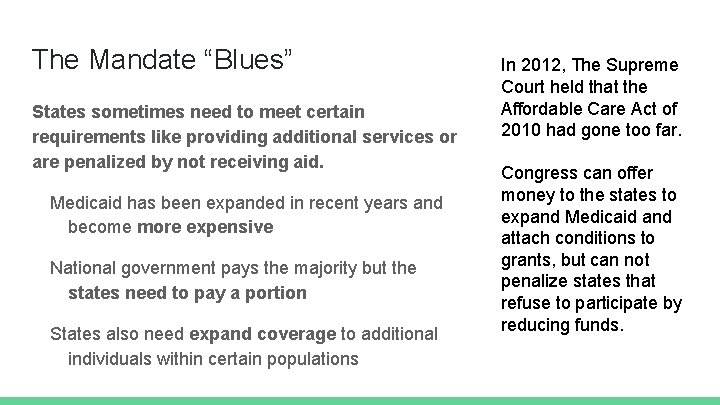 The Mandate “Blues”

States sometimes need to meet certain requirements like providing additional services or are penalized by not receiving aid.

Medicaid has been expanded in recent years and become more expensive

National government pays the majority but the states need to pay a portion

States also need expand coverage to additional individuals within certain populations

In 2012, The Supreme Court held that the Affordable Care Act of 2010 had gone too far.

Congress can offer money to the states to expand Medicaid and attach conditions to grants, but can not penalize states that refuse to participate by reducing funds.